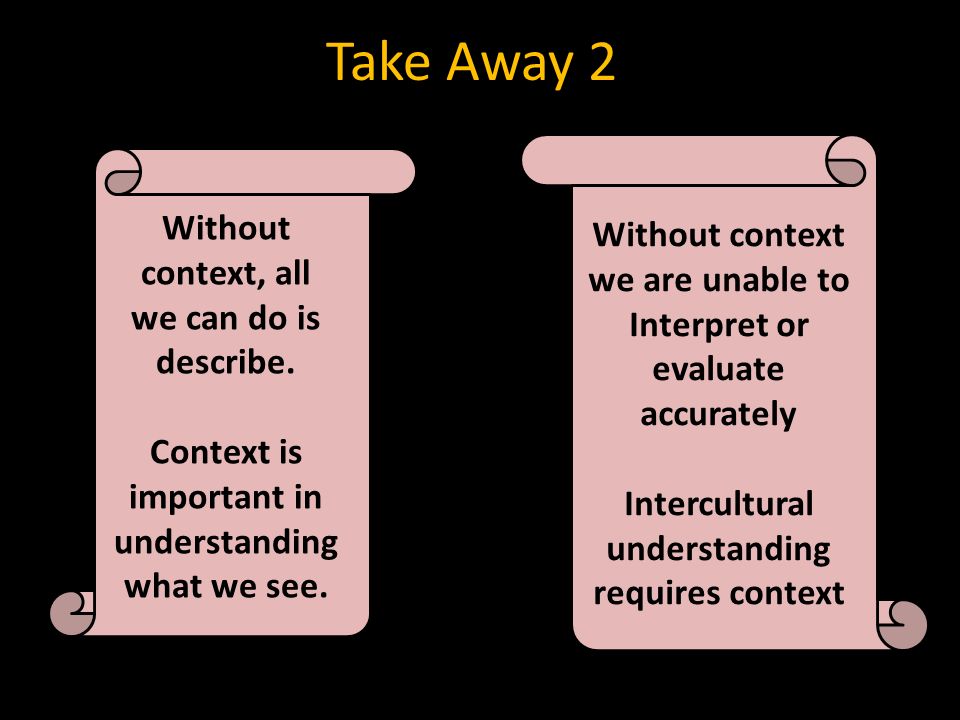 Take Away 2

Without context, all we can do is describe.

Context is important in understanding what we see.

Without context we are unable to Interpret or evaluate accurately

Intercultural understanding requires context